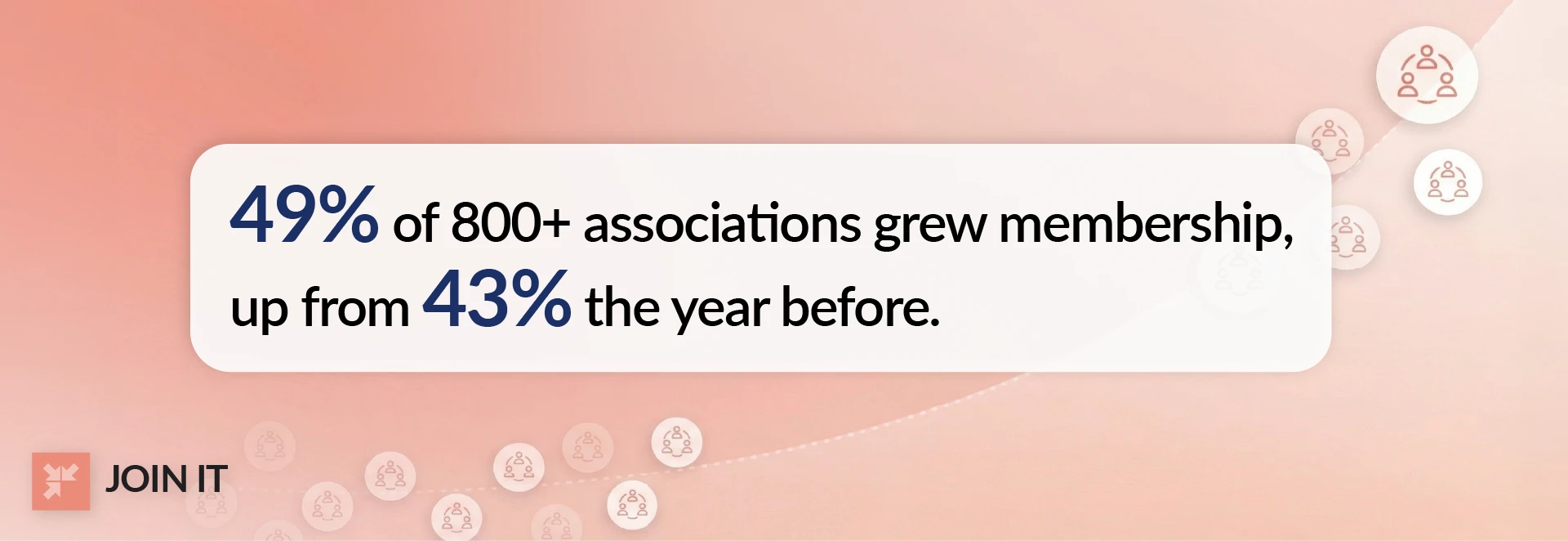 49% of 800+ associations grew membership, up from 43% the year before.

JOIN IT